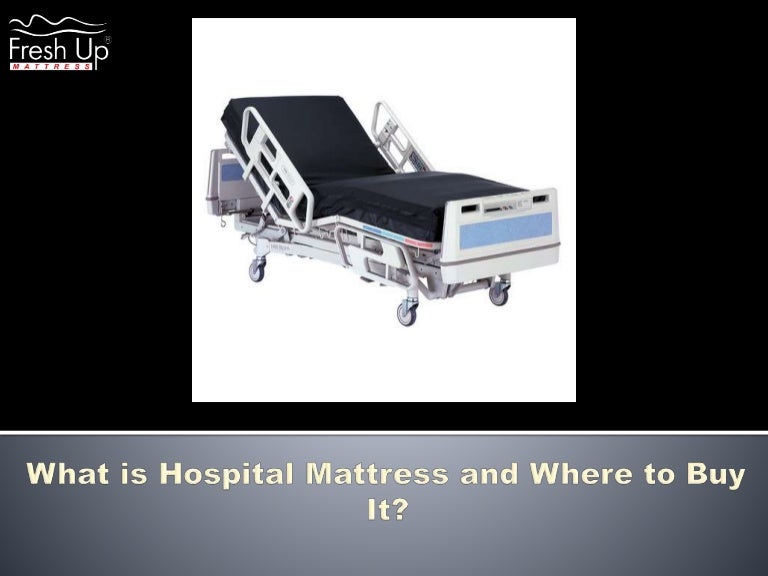 Fresh Up®
MATTRESS

What is Hospital Mattress and Where to Buy It?